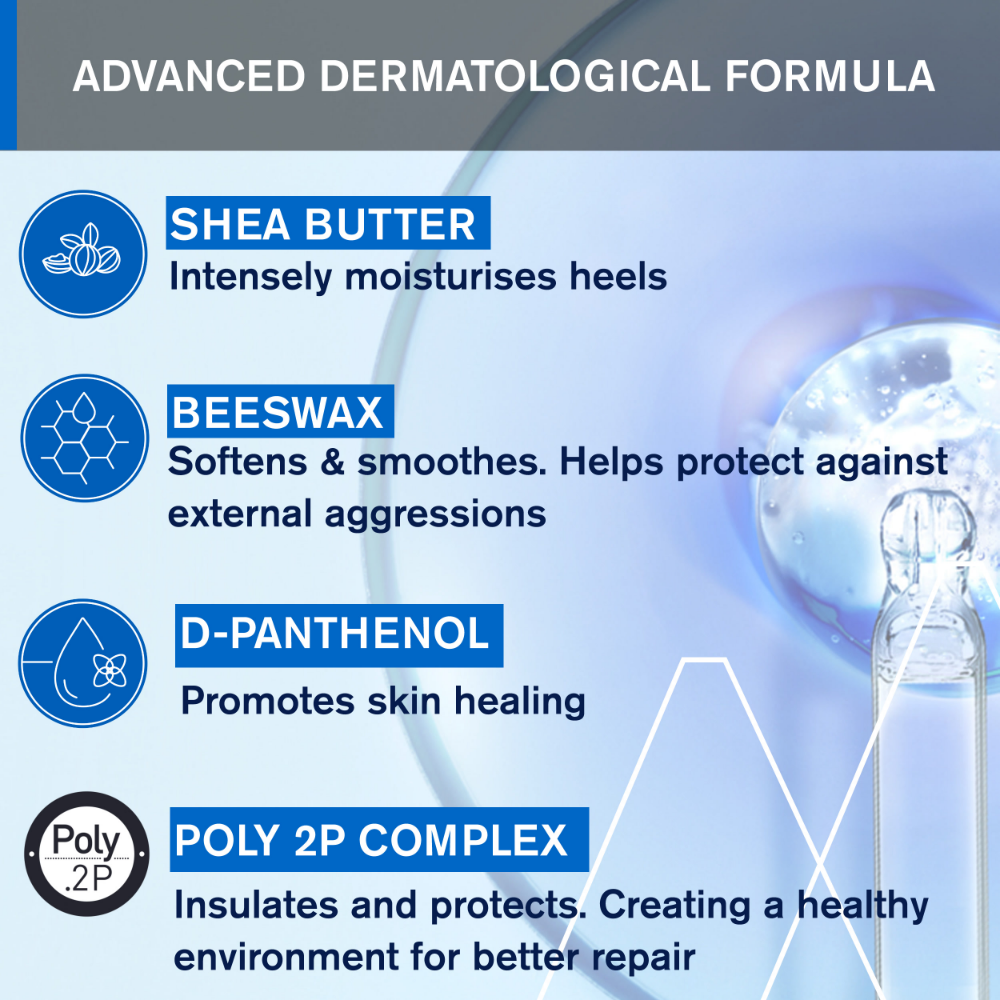 ADVANCED DERMATOLOGICAL FORMULA

SHEA BUTTER
Intensely moisturises heels

BEESWAX
Softens & smoothes. Helps protect against external aggressions

D-PANTHENOL
Promotes skin healing

Poly .2P

POLY 2P COMPLEX
Insulates and protects. Creating a healthy environment for better repair